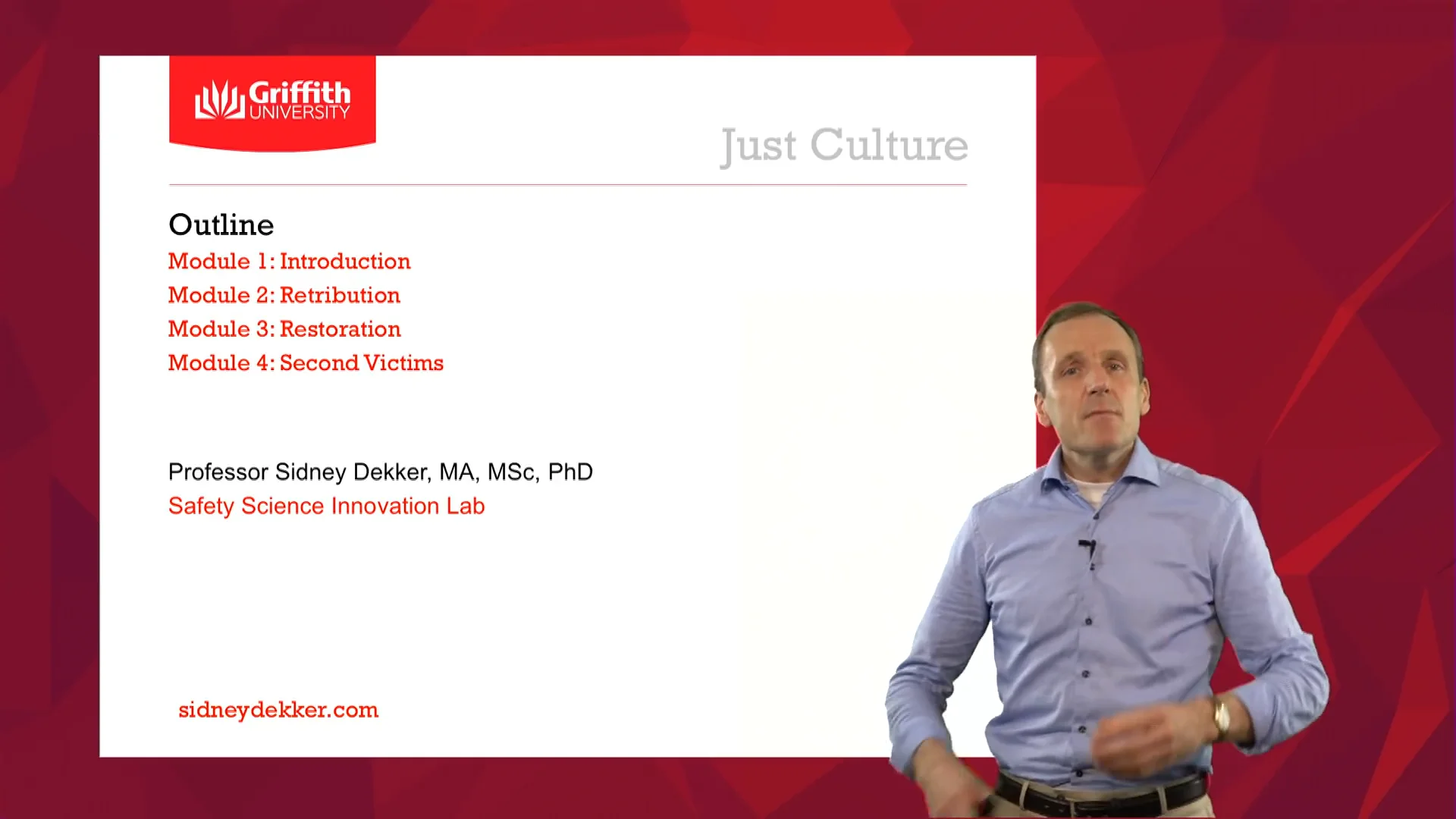 Griffith UNIVERSITY

Just Culture

Outline
Module 1: Introduction
Module 2: Retribution
Module 3: Restoration
Module 4: Second Victims

Professor Sidney Dekker, MA, MSc, PhD
Safety Science Innovation Lab

sidneydekker.com